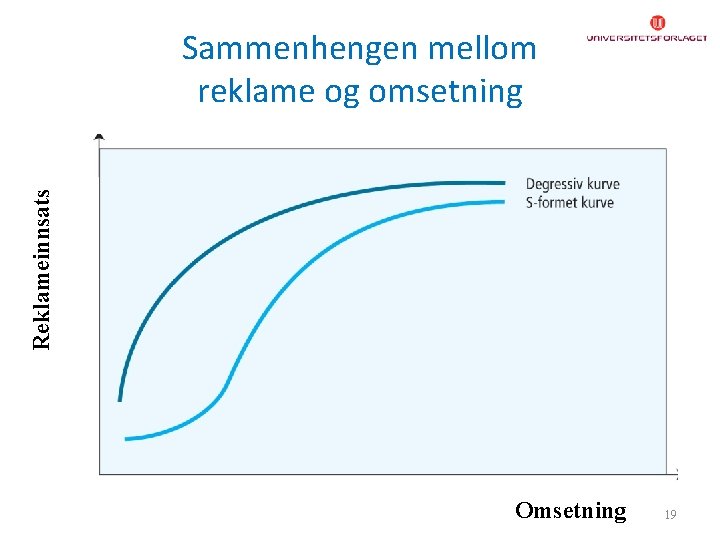 UNIVERSITETSFORLAGET

Sammenhengen mellom reklame og omsetning

Reklameinnsats

Degressiv kurve
S-formet kurve

Omsetning

19